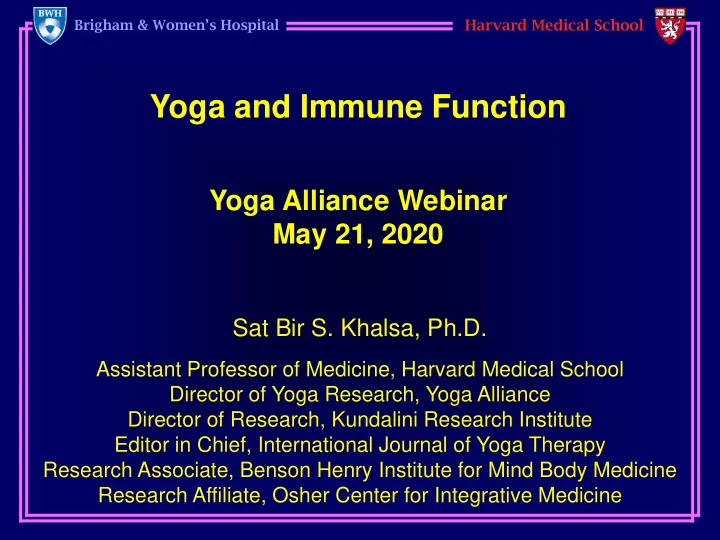 BWH Brigham & Women's Hospital

Harvard Medical School

Yoga and Immune Function

Yoga Alliance Webinar
May 21, 2020

Sat Bir S. Khalsa, Ph.D.

Assistant Professor of Medicine, Harvard Medical School
Director of Yoga Research, Yoga Alliance
Director of Research, Kundalini Research Institute
Editor in Chief, International Journal of Yoga Therapy
Research Associate, Benson Henry Institute for Mind Body Medicine
Research Affiliate, Osher Center for Integrative Medicine